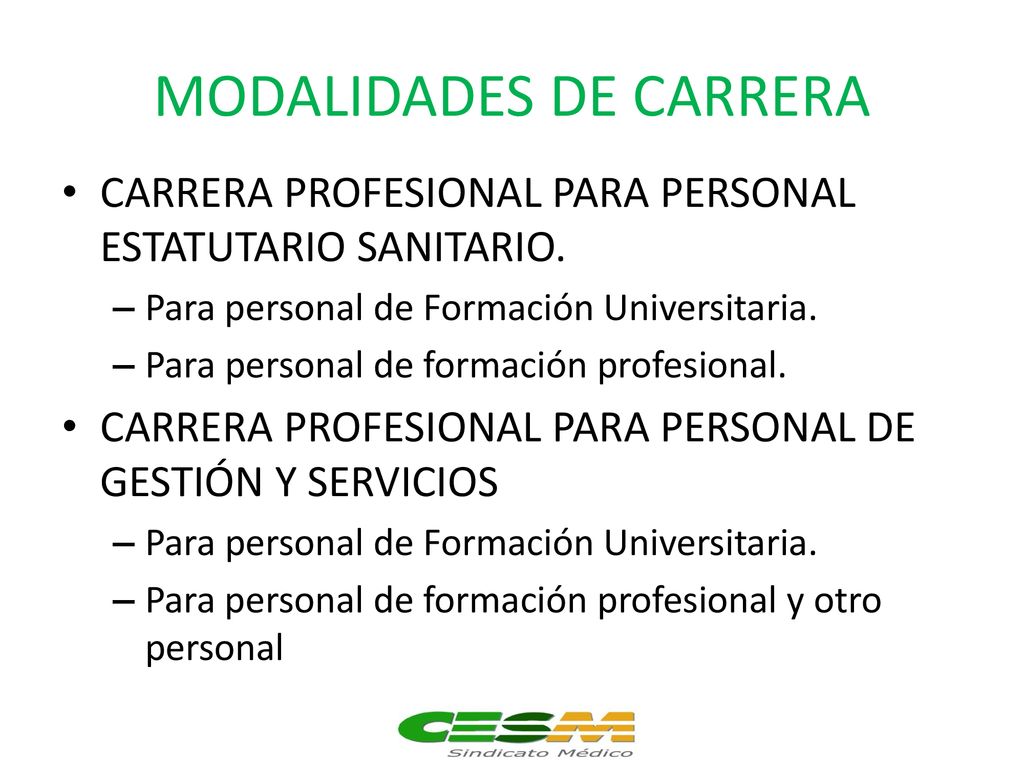 MODALIDADES DE CARRERA

• CARRERA PROFESIONAL PARA PERSONAL ESTATUTARIO SANITARIO.
– Para personal de Formación Universitaria.
– Para personal de formación profesional.

• CARRERA PROFESIONAL PARA PERSONAL DE GESTIÓN Y SERVICIOS
– Para personal de Formación Universitaria.
– Para personal de formación profesional y otro personal

CESM
Sindicato Médico